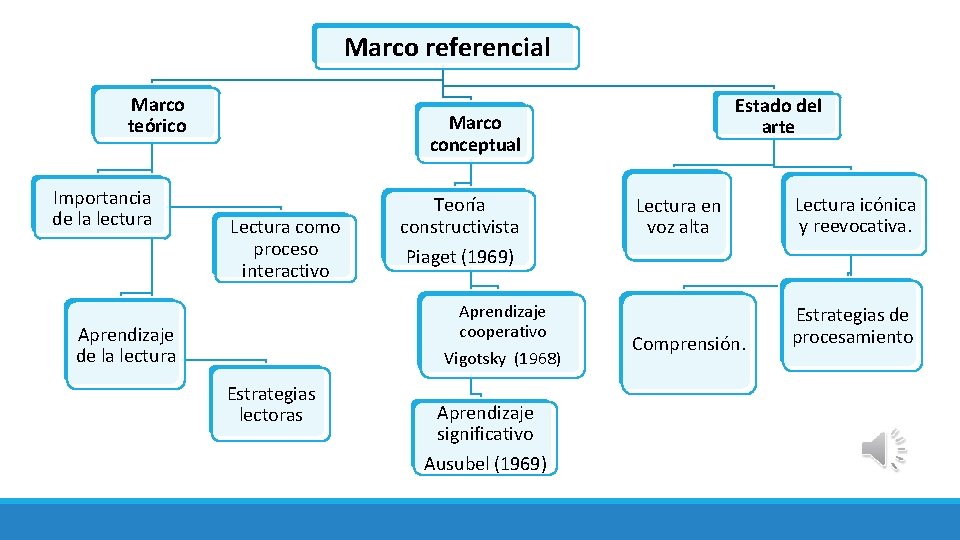 Marco referencial

Marco teórico

Importancia de la lectura

Lectura como proceso interactivo

Aprendizaje de la lectura

Estrategias lectoras

Marco conceptual

Teoría constructivista

Piaget (1969)

Aprendizaje cooperativo

Vigotsky (1968)

Aprendizaje significativo

Ausubel (1969)

Estado del arte

Lectura en voz alta

Lectura icónica y reevocativa.

Comprensión.

Estrategias de procesamiento